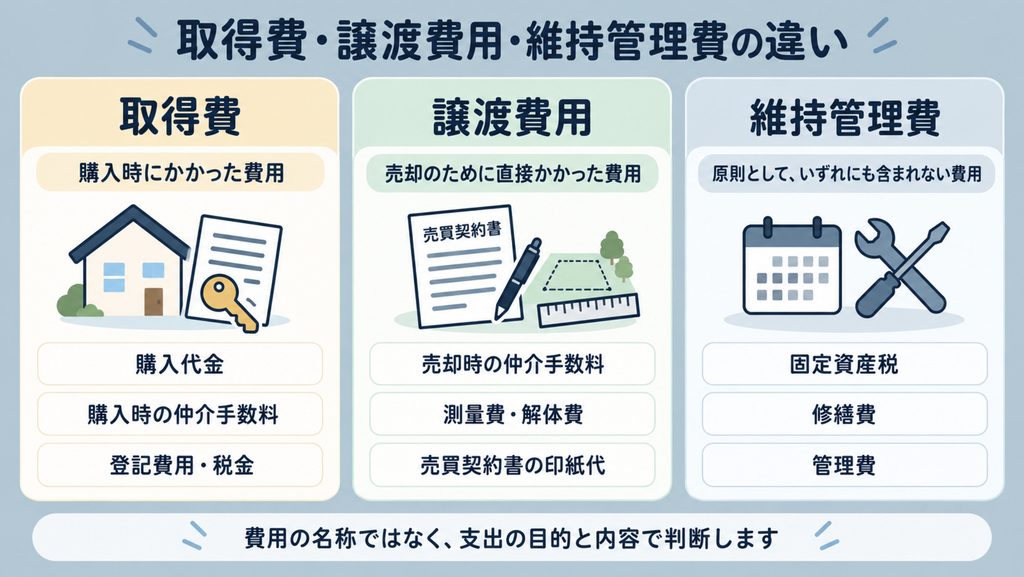 取得費・譲渡費用・維持管理費の違い

取得費

購入時にかかった費用

購入代金

購入時の仲介手数料

登記費用・税金

譲渡費用

売却のために直接かかった費用

売買契約書

売却時の仲介手数料

測量費・解体費

売買契約書の印紙代

維持管理費

原則として、いずれにも含まれない費用

固定資産税

修繕費

管理費

費用の名称ではなく、支出の目的と内容で判断します